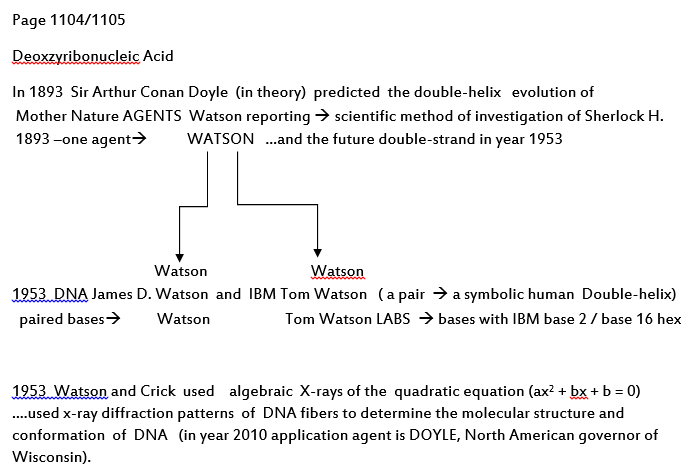 Page 1104/1105

Deoxzyribonucleic Acid

In 1893 Sir Arthur Conan Doyle (in theory) predicted the double-helix evolution of Mother Nature AGENTS Watson reporting → scientific method of investigation of Sherlock H. 1893 –one agent→ WATSON ...and the future double-strand in year 1953

Watson Watson

1953 DNA James D. Watson and IBM Tom Watson ( a pair → a symbolic human Double-helix)
paired bases→ Watson Tom Watson LABS → bases with IBM base 2 / base 16 hex

1953 Watson and Crick used algebraic X-rays of the quadratic equation ($ax^2 + bx + b = 0$) ....used x-ray diffraction patterns of DNA fibers to determine the molecular structure and conformation of DNA (in year 2010 application agent is DOYLE, North American governor of Wisconsin).